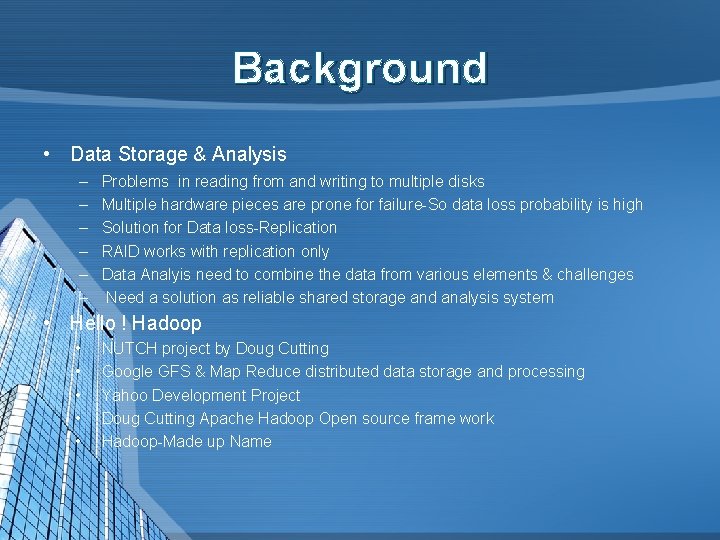 Background

• Data Storage & Analysis
– Problems in reading from and writing to multiple disks
– Multiple hardware pieces are prone for failure-So data loss probability is high
– Solution for Data loss-Replication
– RAID works with replication only
– Data Analyis need to combine the data from various elements & challenges
– Need a solution as reliable shared storage and analysis system

• Hello ! Hadoop
• NUTCH project by Doug Cutting
• Google GFS & Map Reduce distributed data storage and processing
• Yahoo Development Project
• Doug Cutting Apache Hadoop Open source frame work
• Hadoop-Made up Name